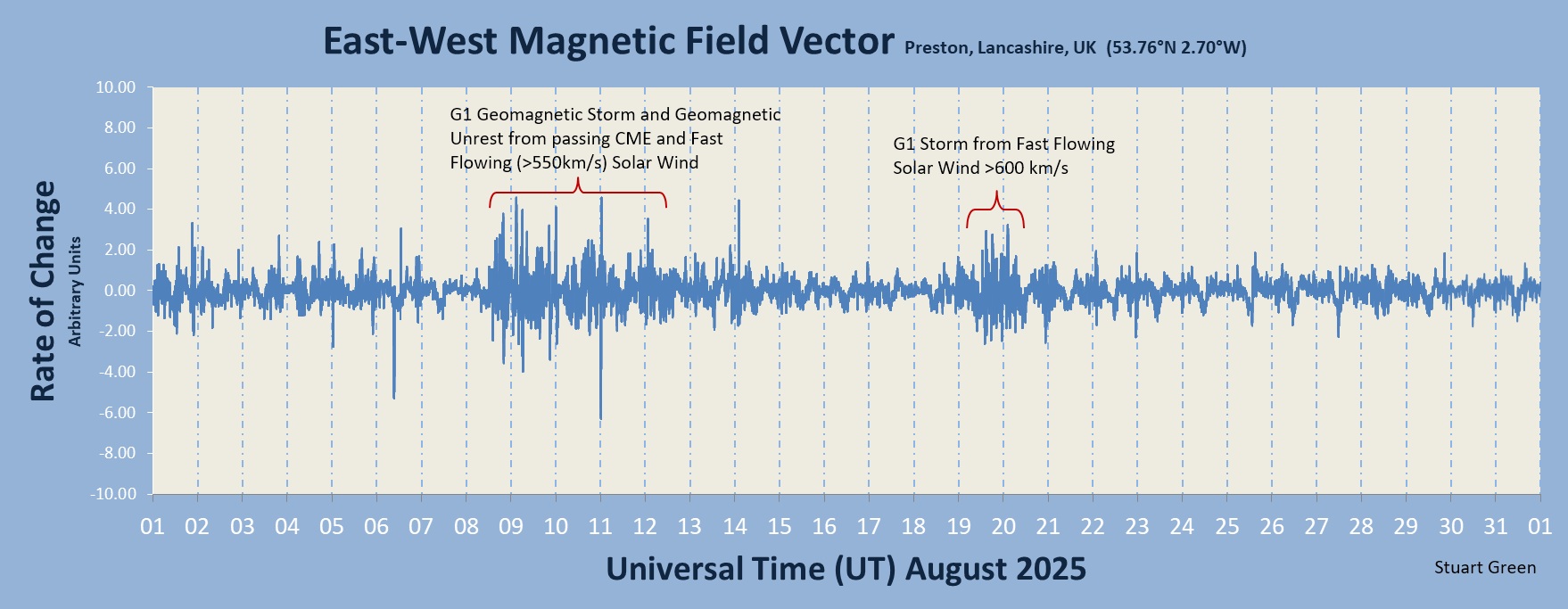 East-West Magnetic Field Vector Preston, Lancashire, UK (53.76°N 2.70°W)

Rate of Change
Arbitrary Units

10.00
8.00
6.00
4.00
2.00
0.00
-2.00
-4.00
-6.00
-8.00
-10.00

G1 Geomagnetic Storm and Geomagnetic Unrest from passing CME and Fast Flowing (>550km/s) Solar Wind

G1 Storm from Fast Flowing Solar Wind >600 km/s

01 02 03 04 05 06 07 08 09 10 11 12 13 14 15 16 17 18 19 20 21 22 23 24 25 26 27 28 29 30 31 01

Universal Time (UT) August 2025

Stuart Green